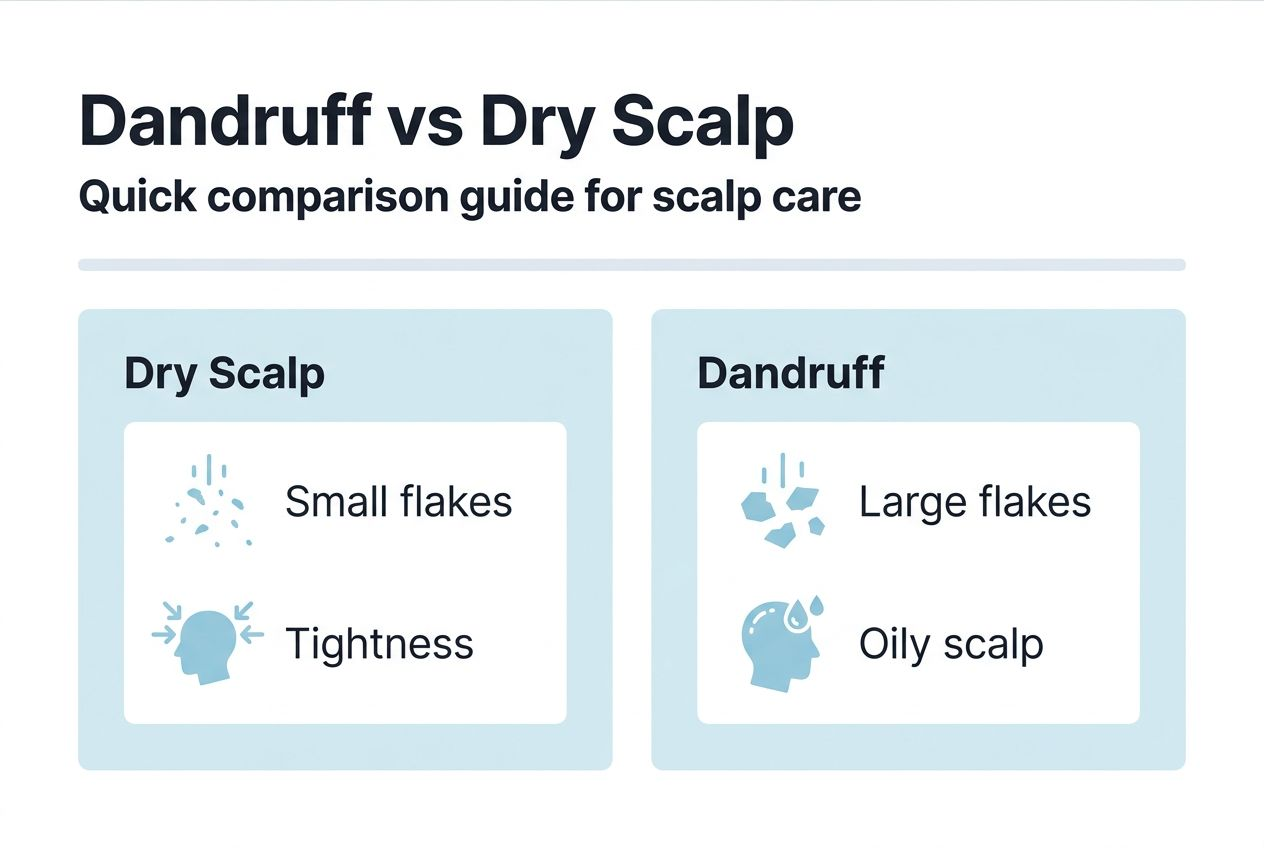 Dandruff vs Dry Scalp

Quick comparison guide for scalp care

Dry Scalp

Small flakes

Tightness

Dandruff

Large flakes

Oily scalp